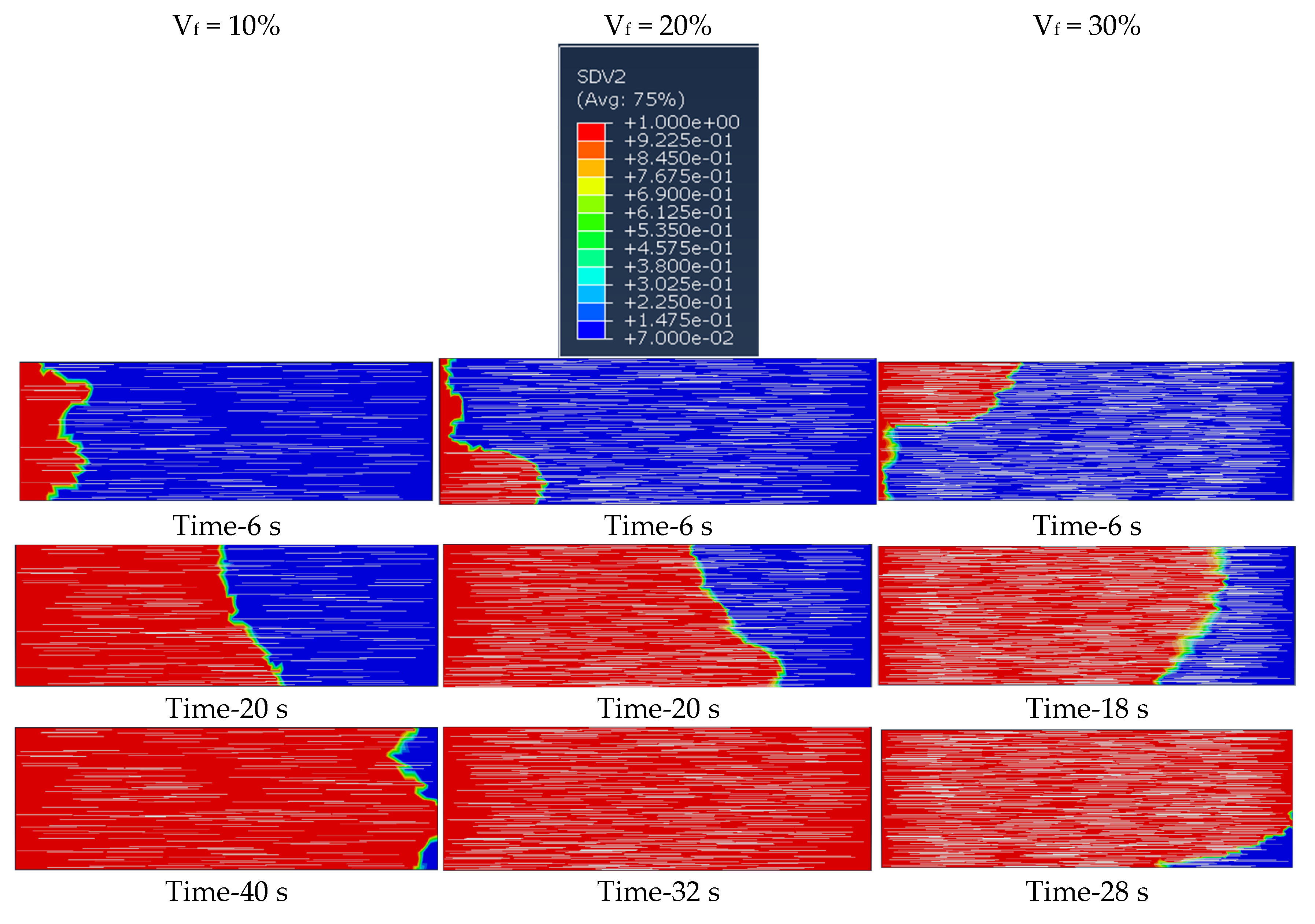 $V_f = 10\%$

$V_f = 20\%$

$V_f = 30\%$

SDV2
(Avg: 75%)
+1.000e+00
+9.225e-01
+8.450e-01
+7.675e-01
+6.900e-01
+6.125e-01
+5.350e-01
+4.575e-01
+3.800e-01
+3.025e-01
+2.250e-01
+1.475e-01
+7.000e-02

Time-6 s

Time-6 s

Time-6 s

Time-20 s

Time-20 s

Time-18 s

Time-40 s

Time-32 s

Time-28 s